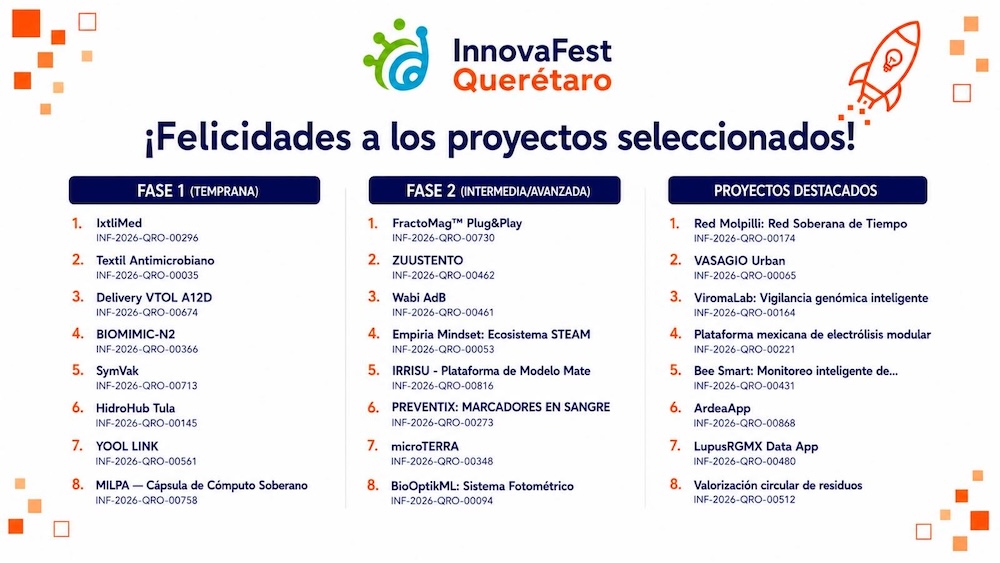 InnovaFest
Querétaro

¡Felicidades a los proyectos seleccionados!

FASE 1 (TEMPRANA)

1. IxtliMed
INF-2026-QRO-00296
2. Textil Antimicrobiano
INF-2026-QRO-00035
3. Delivery VTOL A12D
INF-2026-QRO-00674
4. BIOMIMIC-N2
INF-2026-QRO-00366
5. SymVak
INF-2026-QRO-00713
6. HidroHub Tula
INF-2026-QRO-00145
7. YOOL LINK
INF-2026-QRO-00561
8. MILPA — Cápsula de Cómputo Soberano
INF-2026-QRO-00758

FASE 2 (INTERMEDIA/AVANZADA)

1. FractoMag™ Plug&Play
INF-2026-QRO-00730
2. ZUUSTENTO
INF-2026-QRO-00462
3. Wabi AdB
INF-2026-QRO-00461
4. Empiria Mindset: Ecosistema STEAM
INF-2026-QRO-00053
5. IRRISU - Plataforma de Modelo Mate
INF-2026-QRO-00816
6. PREVENTIX: MARCADORES EN SANGRE
INF-2026-QRO-00273
7. microTERRA
INF-2026-QRO-00348
8. BioOptikML: Sistema Fotométrico
INF-2026-QRO-00094

PROYECTOS DESTACADOS

1. Red Molpilli: Red Soberana de Tiempo
INF-2026-QRO-00174
2. VASAGIO Urban
INF-2026-QRO-00065
3. ViromaLab: Vigilancia genómica inteligente
INF-2026-QRO-00164
4. Plataforma mexicana de electrólisis modular
INF-2026-QRO-00221
5. Bee Smart: Monitoreo inteligente de...
INF-2026-QRO-00431
6. ArdeaApp
INF-2026-QRO-00868
7. LupusRGMX Data App
INF-2026-QRO-00480
8. Valorización circular de residuos
INF-2026-QRO-00512